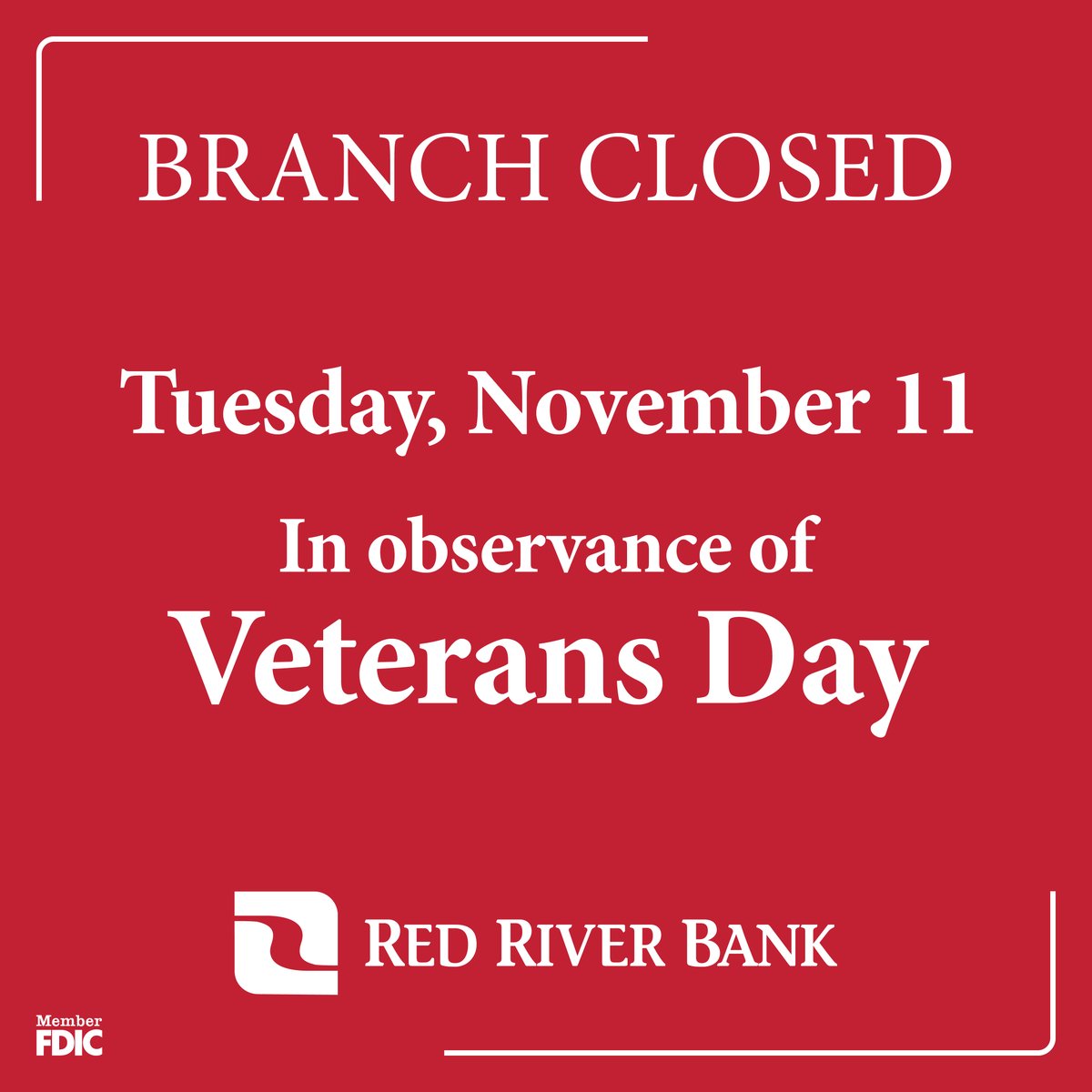 BRANCH CLOSED

Tuesday, November 11

In observance of
Veterans Day

RED RIVER BANK

Member
FDIC